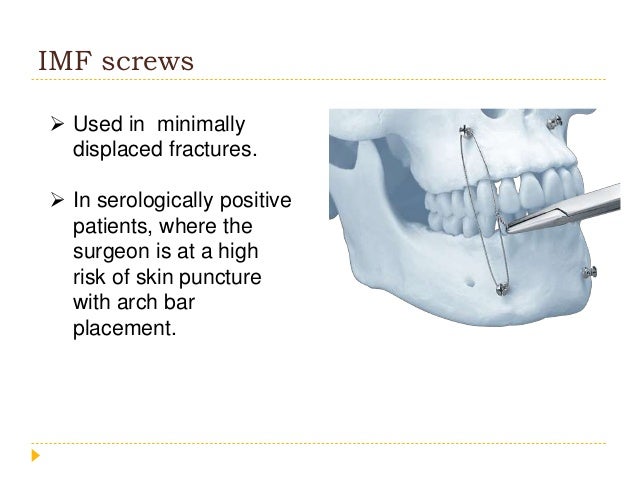 IMF screws

➢ Used in  minimally displaced fractures.

➢ In serologically positive patients, where the surgeon is at a high risk of skin puncture with arch bar placement.